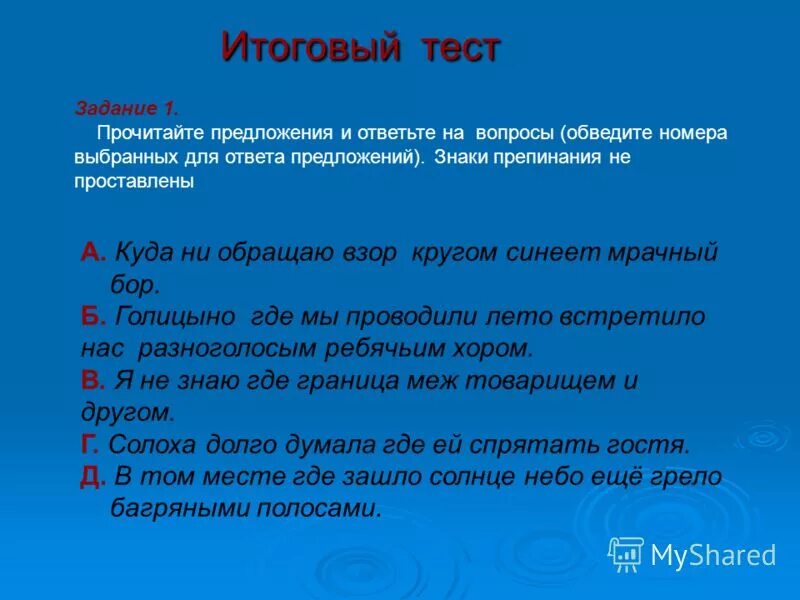 Итоговый тест

Задание 1.
Прочитайте предложения и ответьте на вопросы (обведите номера выбранных для ответа предложений). Знаки препинания не проставлены

А. Куда ни обращаю взор кругом синеет мрачный бор.
Б. Голицыно где мы проводили лето встретило нас разноголосым ребячьим хором.
В. Я не знаю где граница меж товарищем и другом.
Г. Солоха долго думала где ей спрятать гостя.
Д. В том месте где зашло солнце небо ещё грело багряными полосами.

MyShared